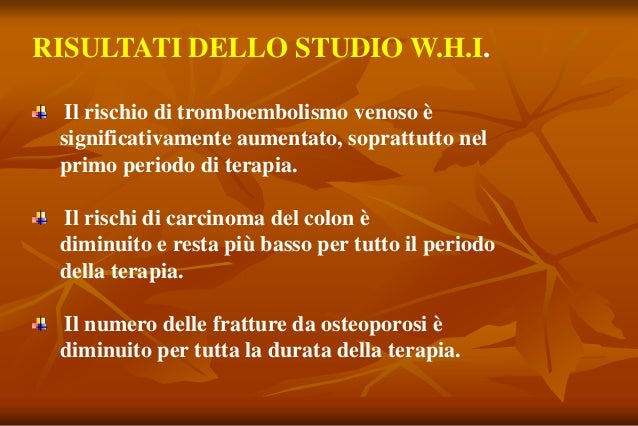 RISULTATI DELLO STUDIO W.H.I.

Il rischio di tromboembolismo venoso è significativamente aumentato, soprattutto nel primo periodo di terapia.

Il rischi di carcinoma del colon è diminuito e resta più basso per tutto il periodo della terapia.

Il numero delle fratture da osteoporosi è diminuito per tutta la durata della terapia.